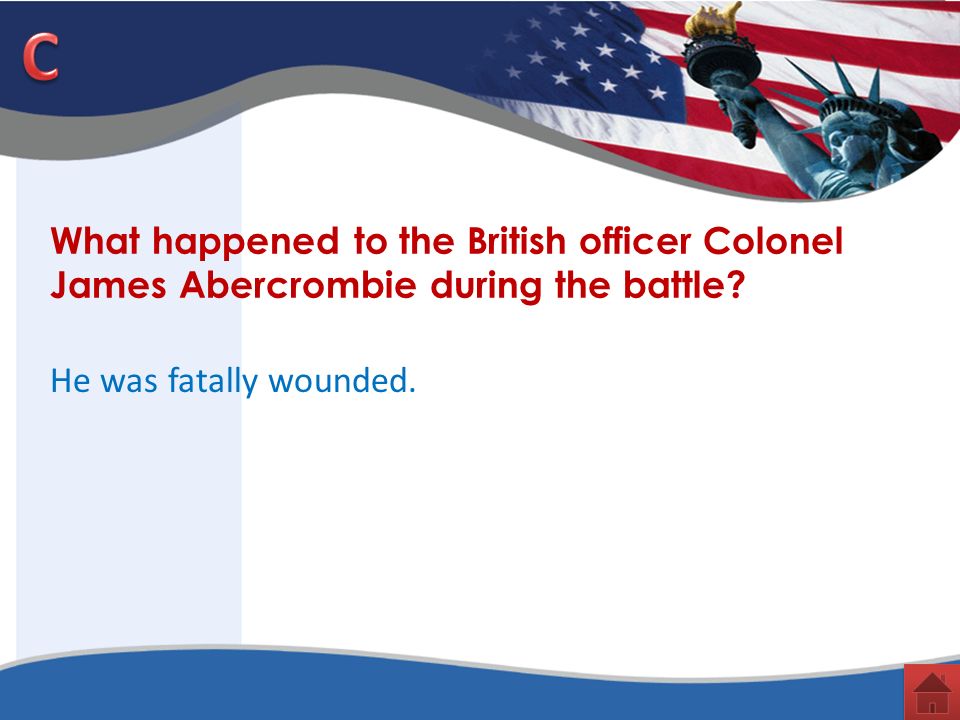 C

What happened to the British officer Colonel James Abercrombie during the battle?

He was fatally wounded.